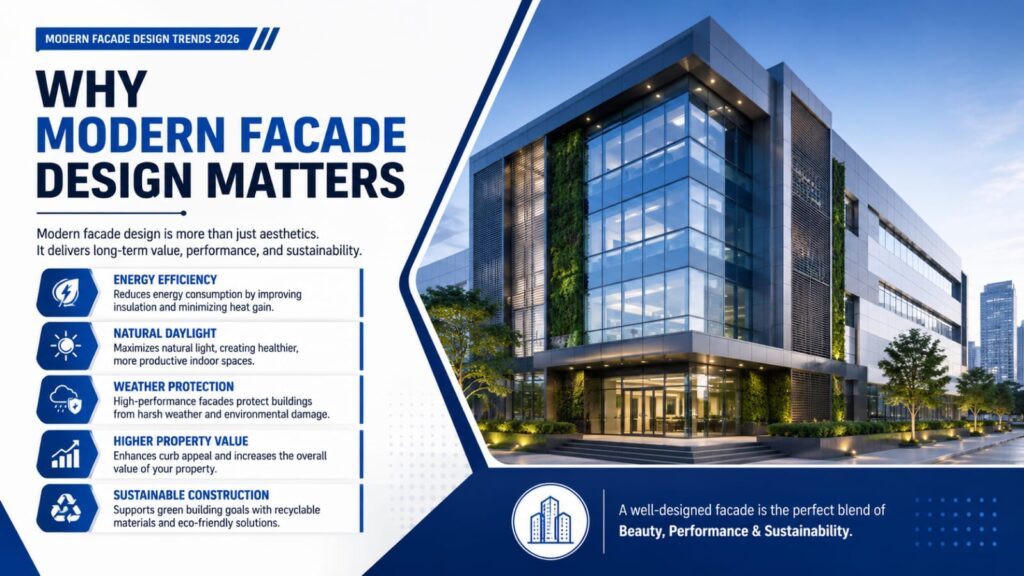 MODERN FACADE DESIGN TRENDS 2026

WHY MODERN FACADE DESIGN MATTERS

Modern facade design is more than just aesthetics. It delivers long-term value, performance, and sustainability.

ENERGY EFFICIENCY
Reduces energy consumption by improving insulation and minimizing heat gain.

NATURAL DAYLIGHT
Maximizes natural light, creating healthier, more productive indoor spaces.

WEATHER PROTECTION
High-performance facades protect buildings from harsh weather and environmental damage.

HIGHER PROPERTY VALUE
Enhances curb appeal and increases the overall value of your property.

SUSTAINABLE CONSTRUCTION
Supports green building goals with recyclable materials and eco-friendly solutions.

A well-designed facade is the perfect blend of
Beauty, Performance & Sustainability.